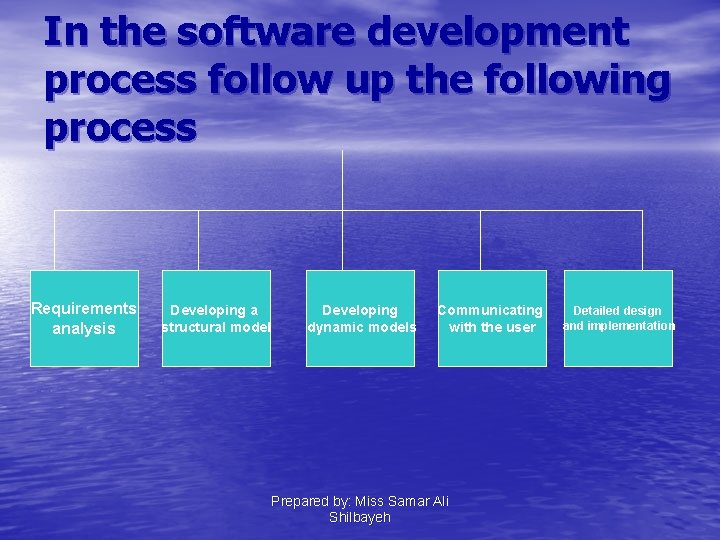 In the software development process follow up the following process

Requirements analysis

Developing a structural model

Developing dynamic models

Communicating with the user

Detailed design and implementation

Prepared by: Miss Samar Ali Shilbayeh